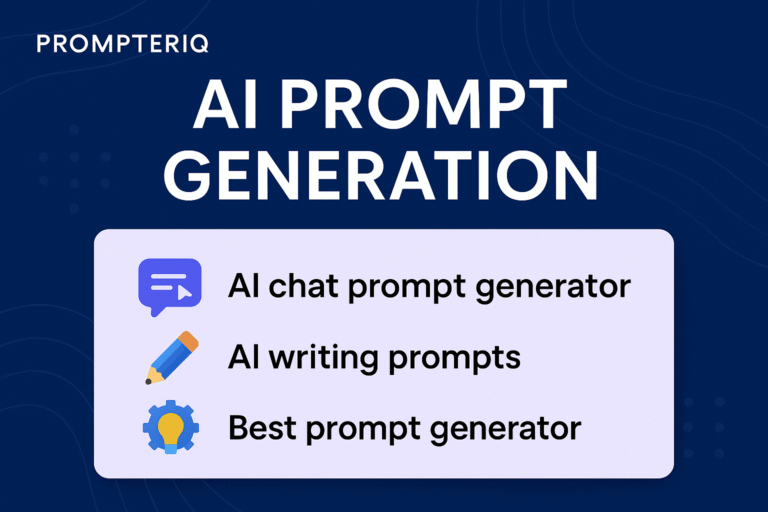 PROMPTERIQ

AI PROMPT GENERATION

AI chat prompt generator

AI writing prompts

Best prompt generator